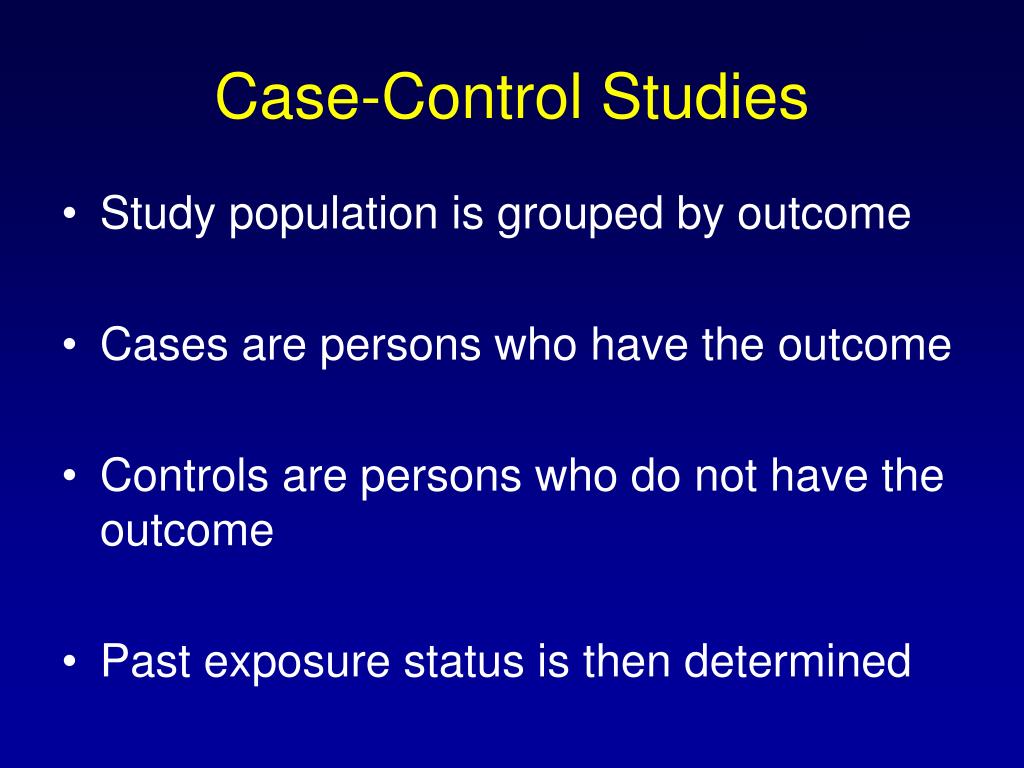 Case-Control Studies

• Study population is grouped by outcome

• Cases are persons who have the outcome

• Controls are persons who do not have the outcome

• Past exposure status is then determined